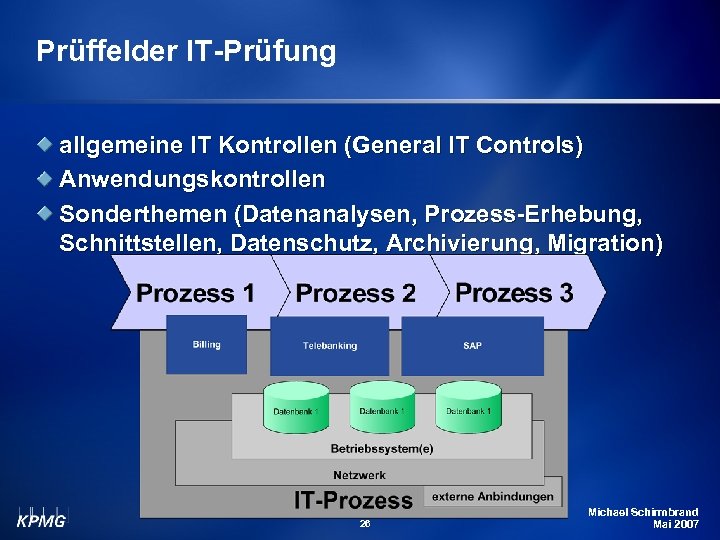 Prüffelder IT-Prüfung

allgemeine IT Kontrollen (General IT Controls)

Anwendungskontrollen

Sonderthemen (Datenanalysen, Prozess-Erhebung, Schnittstellen, Datenschutz, Archivierung, Migration)

Prozess 1

Prozess 2

Prozess 3

Billing

Telebanking

SAP

Datenbank 1

Datenbank 1

Datenbank 1

Betriebssystem(e)

Netzwerk

IT-Prozess

externe Anbindungen

KPMG

26

Michael Schirmbrand
Mai 2007